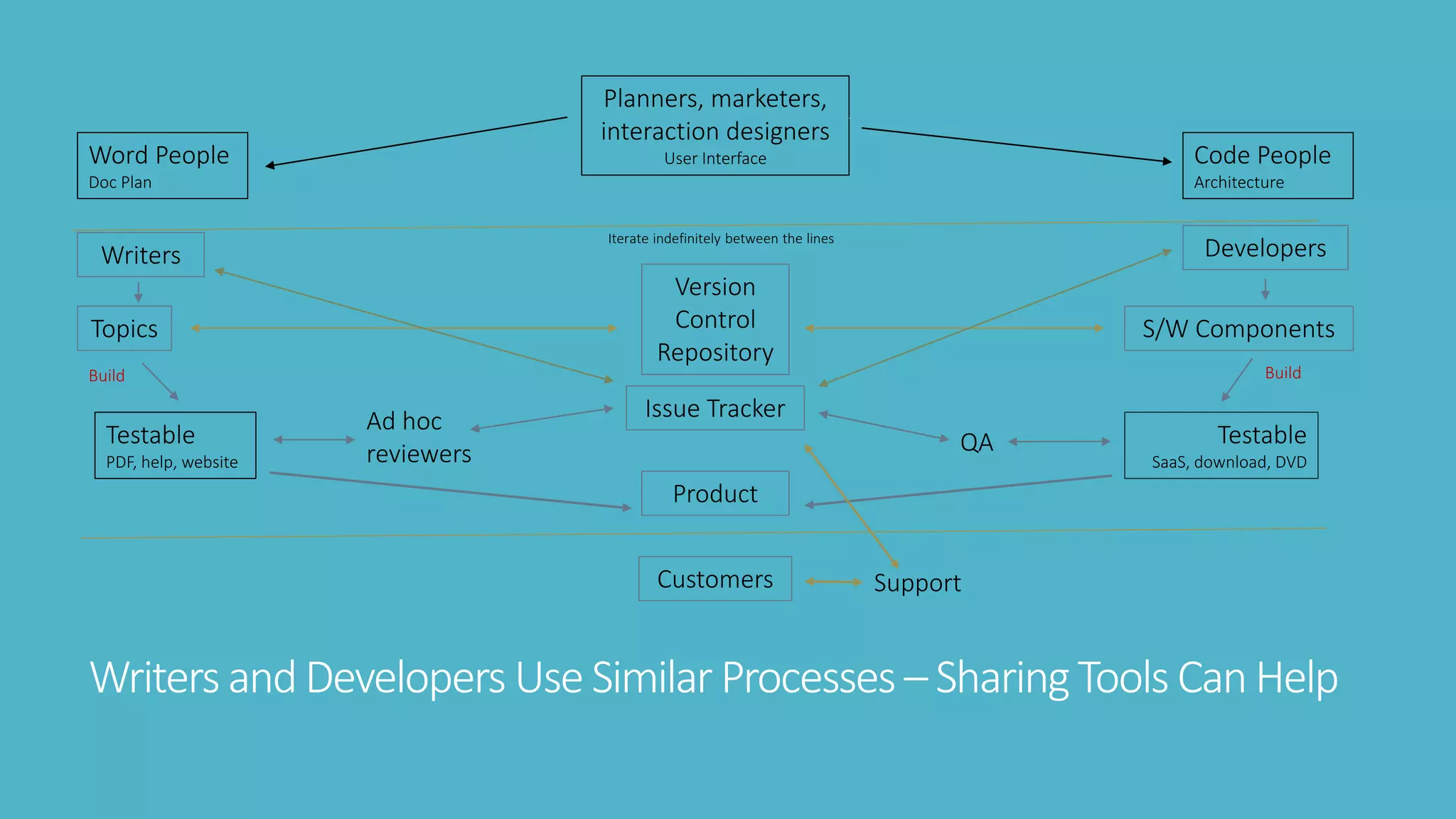 Planners, marketers, interaction designers
User Interface

Word People
Doc Plan

Code People
Architecture

Iterate indefinitely between the lines

Writers

Topics

Build

Testable
PDF, help, website

Ad hoc reviewers

Version Control Repository

Issue Tracker

Product

Developers

S/W Components

Build

QA

Testable
SaaS, download, DVD

Customers

Support

Writers and Developers Use Similar Processes – Sharing Tools Can Help